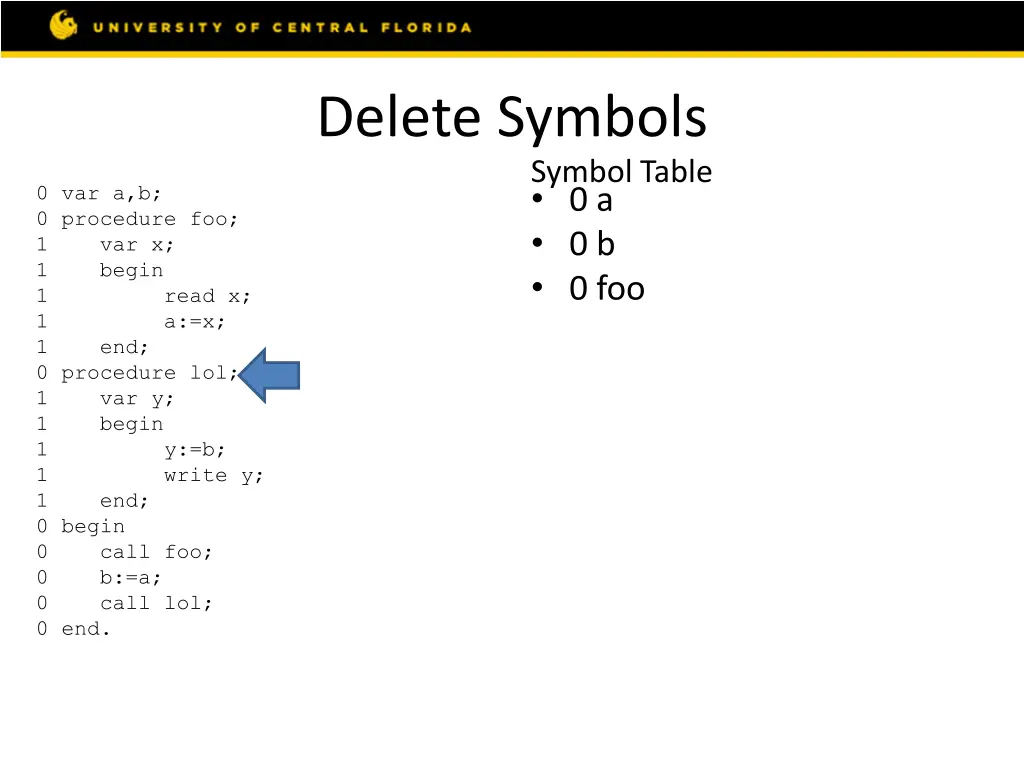 UNIVERSITY OF CENTRAL FLORIDA

Delete Symbols

0 var a,b;
0 procedure foo;
1 var x;
1 begin
1 read x;
1 a:=x;
1 end;
0 procedure lol;
1 var y;
1 begin
1 y:=b;
1 write y;
1 end;
0 begin
0 call foo;
0 b:=a;
0 call lol;
0 end.

Symbol Table
• 0 a
• 0 b
• 0 foo